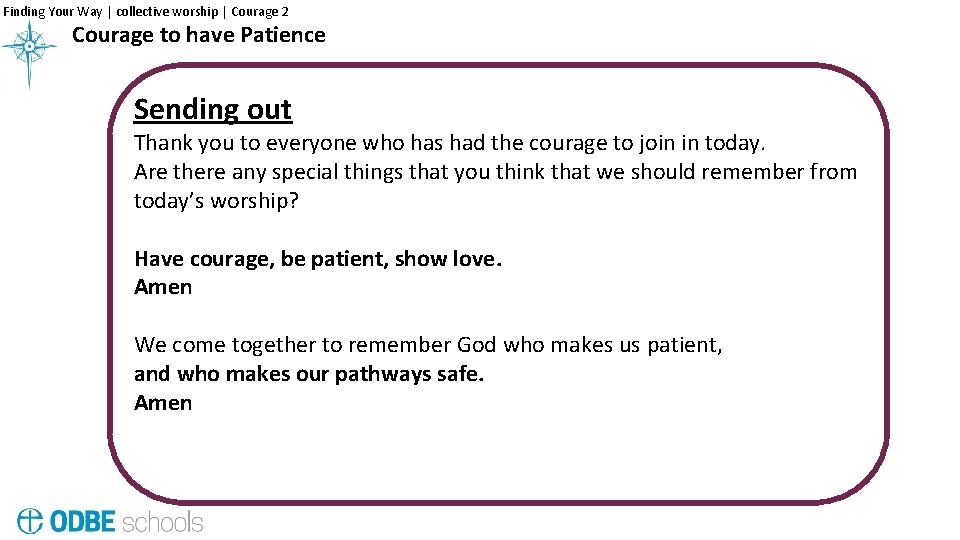 Finding Your Way | collective worship | Courage 2

Courage to have Patience

Sending out

Thank you to everyone who has had the courage to join in today. Are there any special things that you think that we should remember from today's worship?

Have courage, be patient, show love.
Amen

We come together to remember God who makes us patient,
and who makes our pathways safe.
Amen

ODBE schools